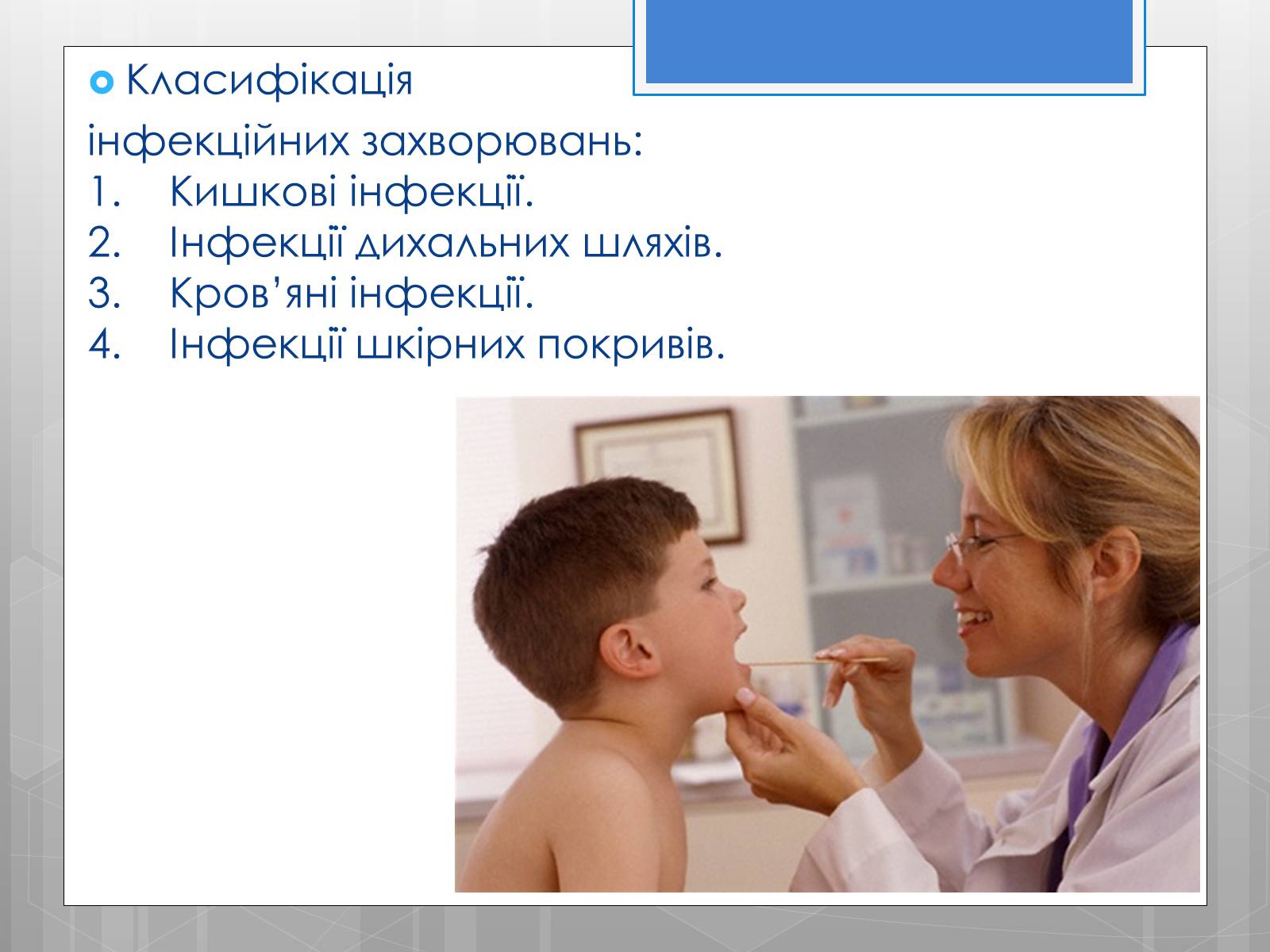 Класифікація

інфекційних захворювань:
1. Кишкові інфекції.
2. Інфекції дихальних шляхів.
3. Кров’яні інфекції.
4. Інфекції шкірних покривів.